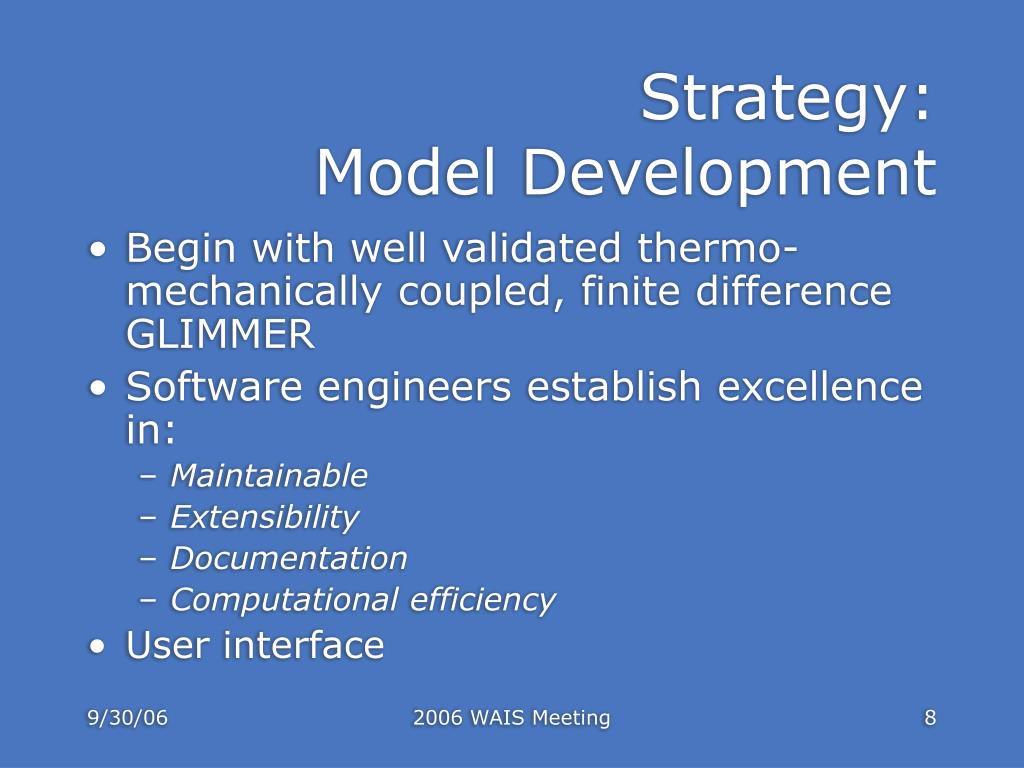 Strategy:
Model Development

• Begin with well validated thermo-mechanically coupled, finite difference GLIMMER
• Software engineers establish excellence in:
– Maintainable
– Extensibility
– Documentation
– Computational efficiency
• User interface

9/30/06 2006 WAIS Meeting 8